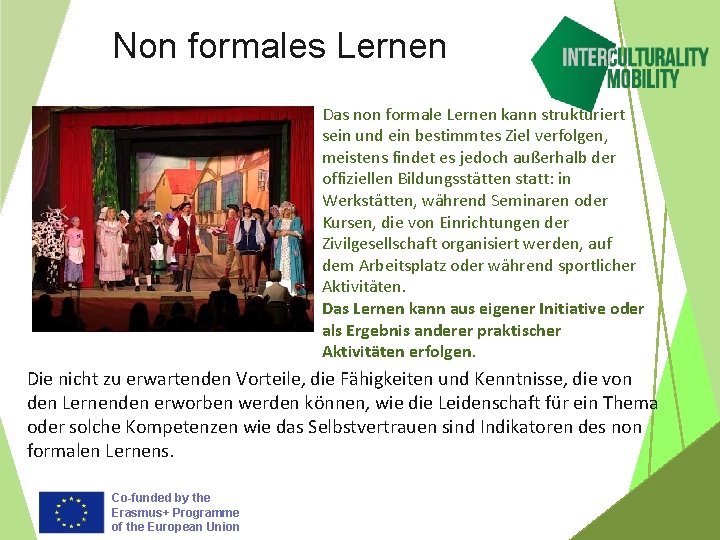 Non formales Lernen

INTERCULTURALITY MOBILITY

Das non formale Lernen kann strukturiert sein und ein bestimmtes Ziel verfolgen, meistens findet es jedoch außerhalb der offiziellen Bildungsstätten statt: in Werkstätten, während Seminaren oder Kursen, die von Einrichtungen der Zivilgesellschaft organisiert werden, auf dem Arbeitsplatz oder während sportlicher Aktivitäten.
Das Lernen kann aus eigener Initiative oder als Ergebnis anderer praktischer Aktivitäten erfolgen.

Die nicht zu erwartenden Vorteile, die Fähigkeiten und Kenntnisse, die von den Lernenden erworben werden können, wie die Leidenschaft für ein Thema oder solche Kompetenzen wie das Selbstvertrauen sind Indikatoren des non formalen Lernens.

Co-funded by the Erasmus+ Programme of the European Union